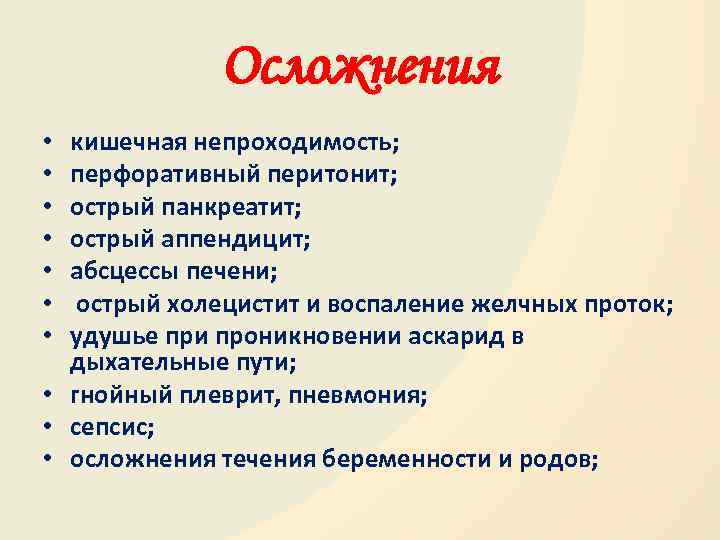 Осложнения

• кишечная непроходимость;
• перфоративный перитонит;
• острый панкреатит;
• острый аппендицит;
• абсцессы печени;
• острый холецистит и воспаление желчных проток;
• удушье при проникновении аскарид в дыхательные пути;
• гнойный плеврит, пневмония;
• сепсис;
• осложнения течения беременности и родов;